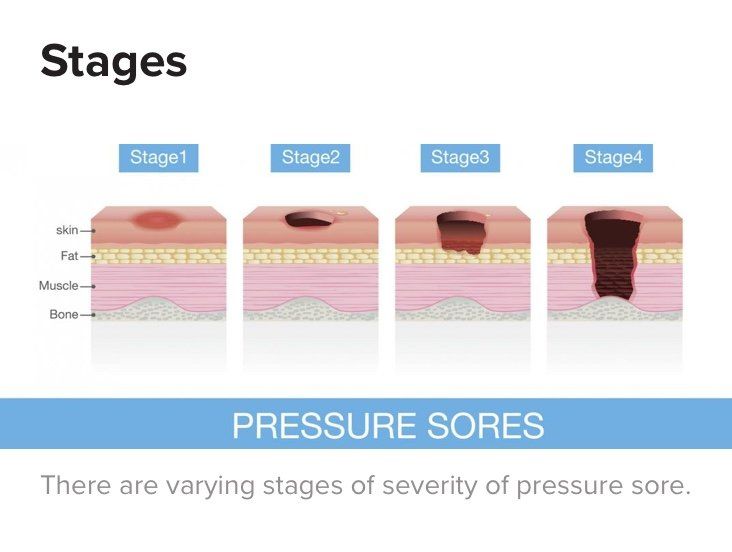 Stages

Stage1

Stage2

Stage3

Stage4

skin

Fat

Muscle

Bone

PRESSURE SORES

There are varying stages of severity of pressure sore.